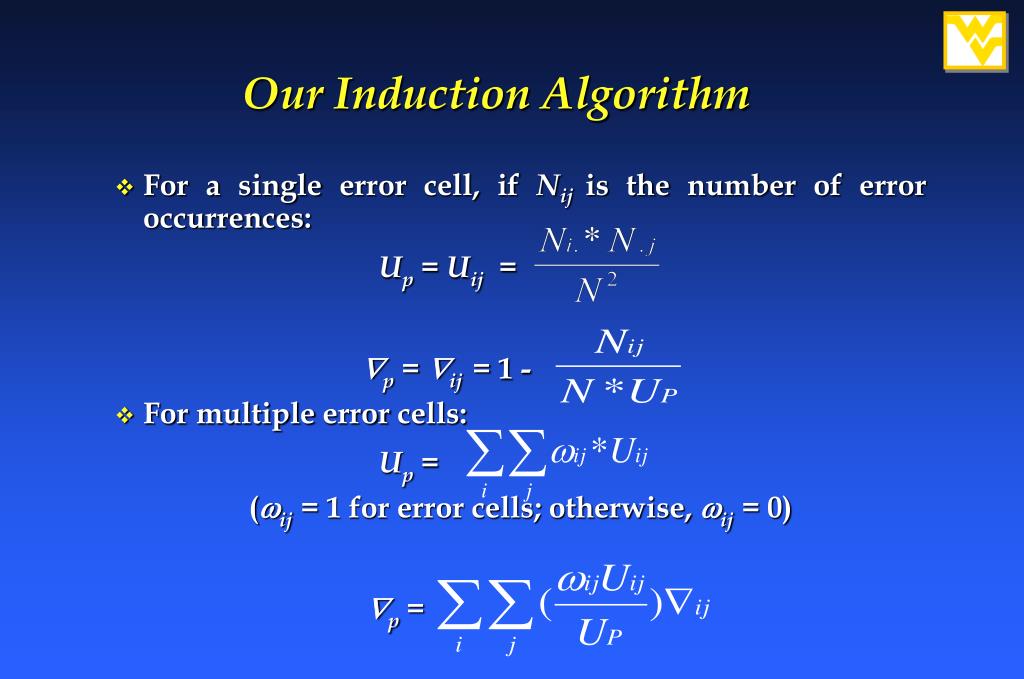 Our Induction Algorithm

❖ For a single error cell, if $N_{ij}$ is the number of error occurrences:

$U_p = U_{ij} = \frac{N_{i.} * N_{.j}}{N^2}$

$\nabla_p = \nabla_{ij} = 1 - \frac{N_{ij}}{N * U_P}$

❖ For multiple error cells:

$U_p = \sum_i \sum_j \omega_{ij} * U_{ij}$

($\omega_{ij}$ = 1 for error cells; otherwise, $\omega_{ij}$ = 0)

$\nabla_p = \sum_i \sum_j (\frac{\omega_{ij} U_{ij}}{U_P}) \nabla_{ij}$